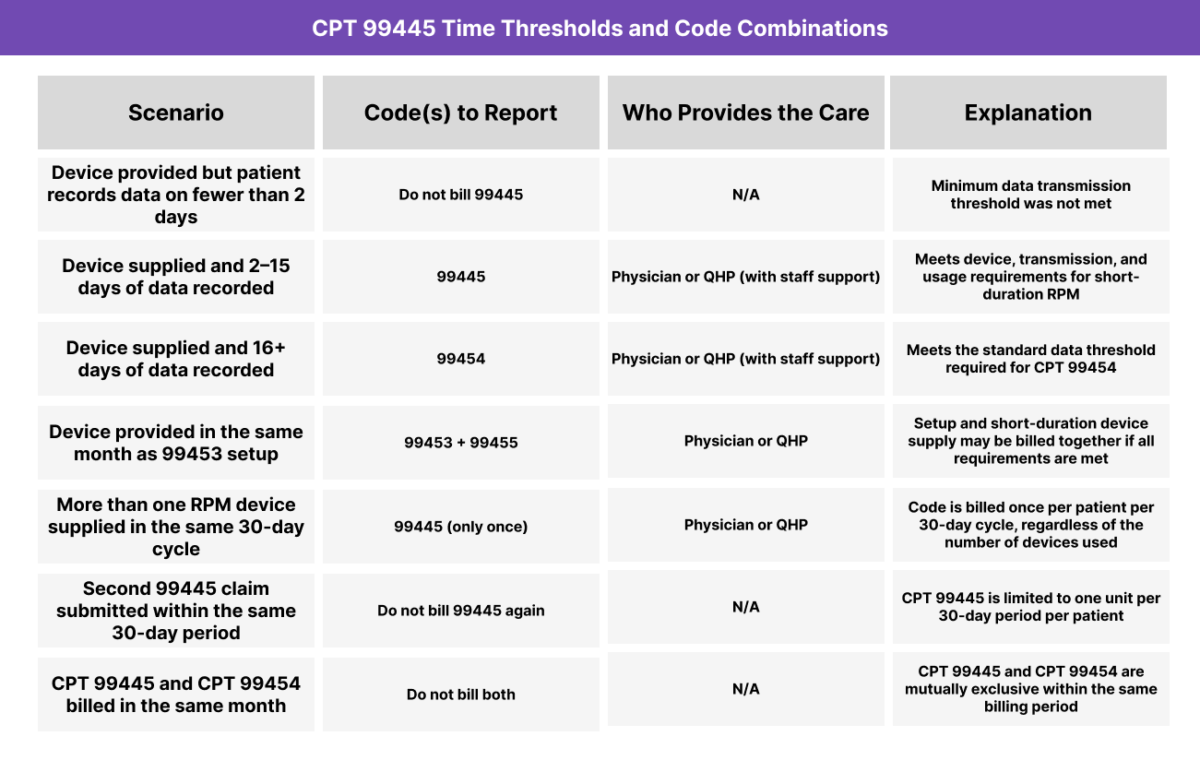 CPT 99445 Time Thresholds and Code Combinations

| Scenario | Code(s) to Report | Who Provides the Care | Explanation |
|---|---|---|---|
| Device provided but patient records data on fewer than 2 days | Do not bill 99445 | N/A | Minimum data transmission threshold was not met |
| Device supplied and 2–15 days of data recorded | 99445 | Physician or QHP (with staff support) | Meets device, transmission, and usage requirements for short-duration RPM |
| Device supplied and 16+ days of data recorded | 99454 | Physician or QHP (with staff support) | Meets the standard data threshold required for CPT 99454 |
| Device provided in the same month as 99453 setup | 99453 + 99455 | Physician or QHP | Setup and short-duration device supply may be billed together if all requirements are met |
| More than one RPM device supplied in the same 30-day cycle | 99445 (only once) | Physician or QHP | Code is billed once per patient per 30-day cycle, regardless of the number of devices used |
| Second 99445 claim submitted within the same 30-day period | Do not bill 99445 again | N/A | CPT 99445 is limited to one unit per 30-day period per patient |
| CPT 99445 and CPT 99454 billed in the same month | Do not bill both | N/A | CPT 99445 and CPT 99454 are mutually exclusive within the same billing period |